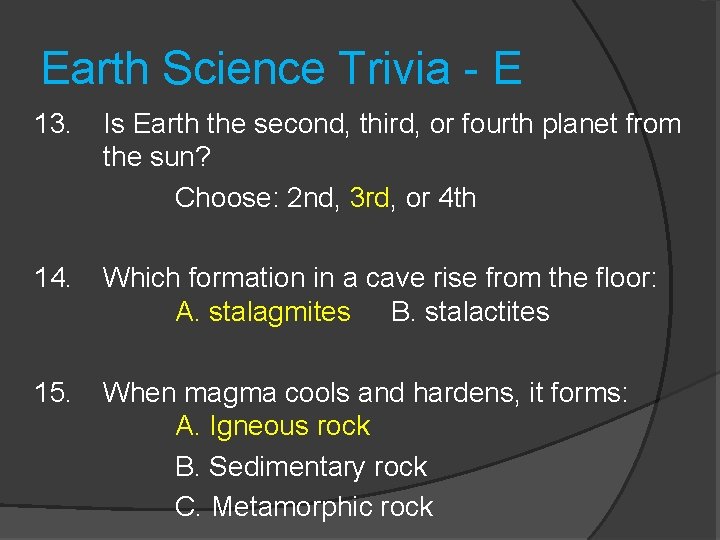 Earth Science Trivia - E

13. Is Earth the second, third, or fourth planet from the sun?

Choose: 2nd, 3rd, or 4th

14. Which formation in a cave rise from the floor:

A. stalagmites B. stalactites

15. When magma cools and hardens, it forms:

A. Igneous rock

B. Sedimentary rock

C. Metamorphic rock